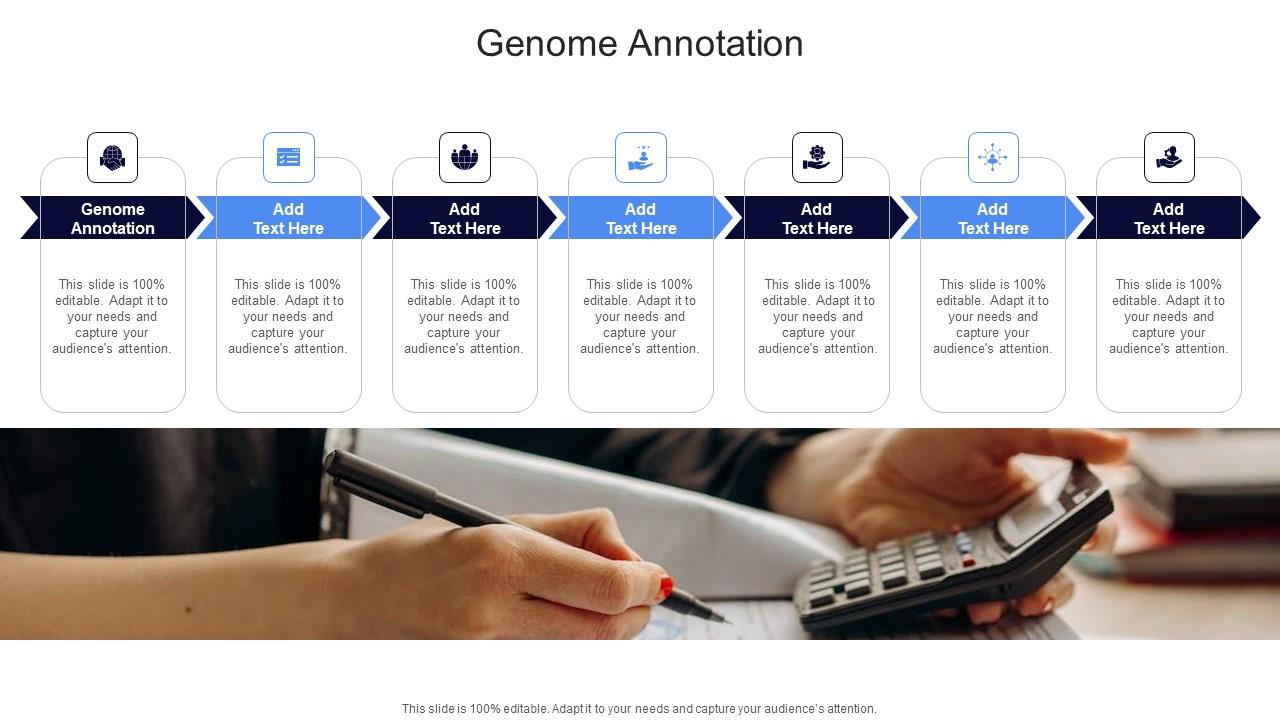 Genome Annotation

Genome Annotation

This slide is 100% editable. Adapt it to your needs and capture your audience's attention.

Add Text Here

This slide is 100% editable. Adapt it to your needs and capture your audience's attention.

Add Text Here

This slide is 100% editable. Adapt it to your needs and capture your audience's attention.

Add Text Here

This slide is 100% editable. Adapt it to your needs and capture your audience's attention.

Add Text Here

This slide is 100% editable. Adapt it to your needs and capture your audience's attention.

Add Text Here

This slide is 100% editable. Adapt it to your needs and capture your audience's attention.

Add Text Here

This slide is 100% editable. Adapt it to your needs and capture your audience's attention.

This slide is 100% editable. Adapt it to your needs and capture your audience's attention.